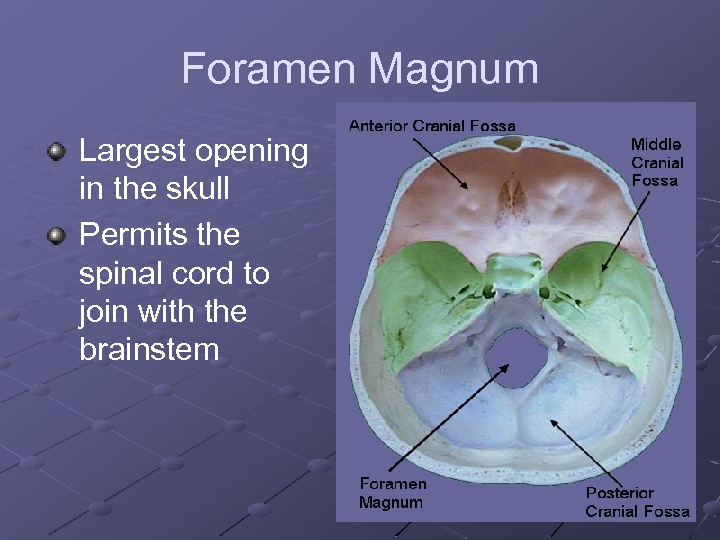 Foramen Magnum

Largest opening in the skull

Permits the spinal cord to join with the brainstem

Anterior Cranial Fossa

Middle Cranial Fossa

Foramen Magnum

Posterior Cranial Fossa